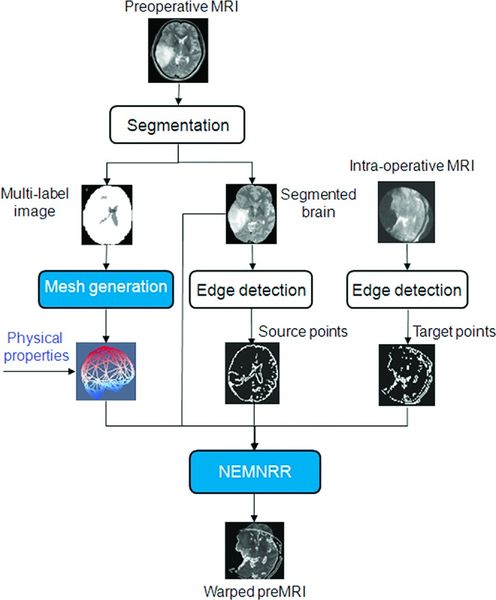 Preoperative MRI

Segmentation

Multi-label image

Segmented brain

Intra-operative MRI

Mesh generation

Edge detection

Edge detection

Physical properties

Source points

Target points

NEMNRR

Warped preMRI